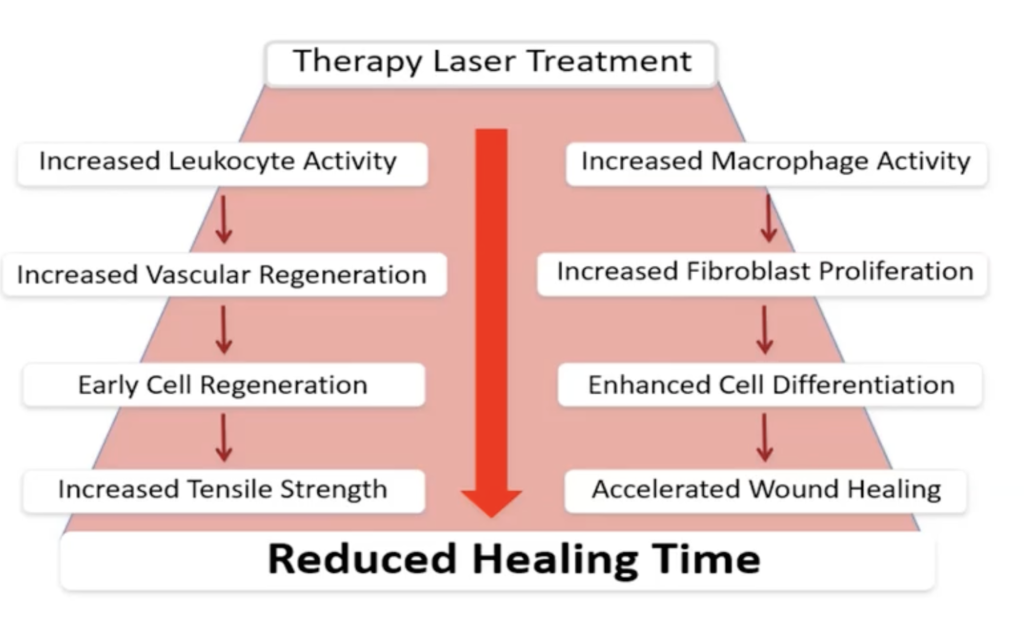 Therapy Laser Treatment

Increased Leukocyte Activity

Increased Vascular Regeneration

Early Cell Regeneration

Increased Tensile Strength

Increased Macrophage Activity

Increased Fibroblast Proliferation

Enhanced Cell Differentiation

Accelerated Wound Healing

Reduced Healing Time